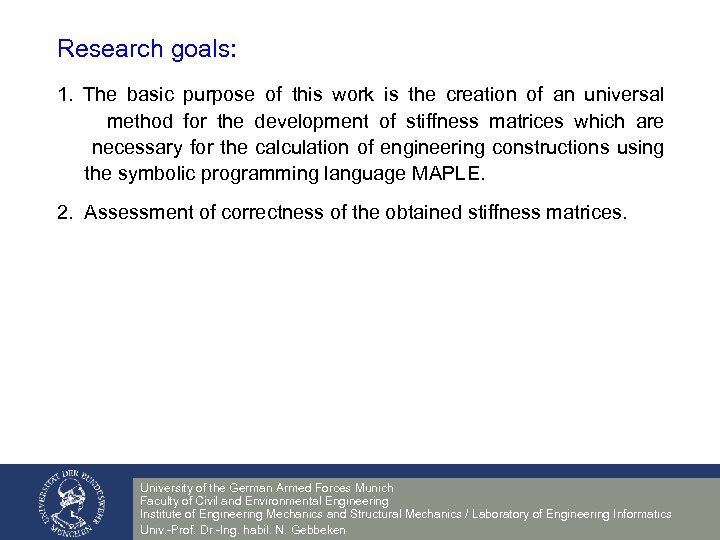 Research goals:

1. The basic purpose of this work is the creation of an universal method for the development of stiffness matrices which are necessary for the calculation of engineering constructions using the symbolic programming language MAPLE.

2. Assessment of correctness of the obtained stiffness matrices.

UNIVERSITÄT DER BUNDESWEHR MÜNCHEN

University of the German Armed Forces Munich
Faculty of Civil and Environmental Engineering
Institute of Engineering Mechanics and Structural Mechanics / Laboratory of Engineering Informatics
Univ.-Prof. Dr.-Ing. habil. N. Gebbeken